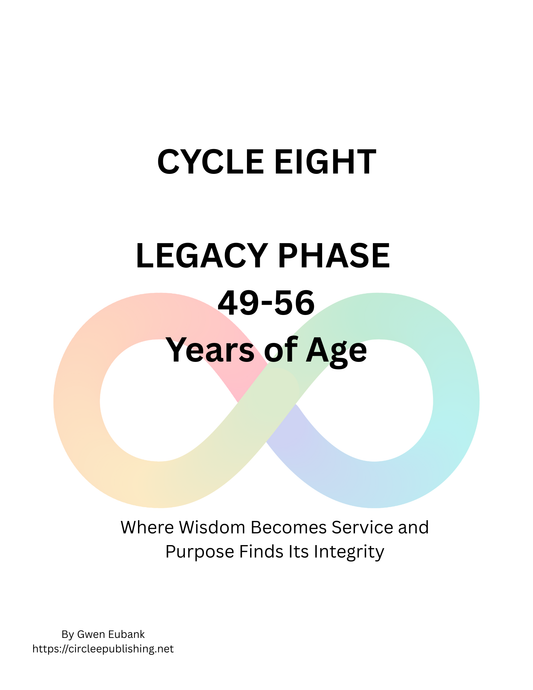 CYCLE EIGHT

LEGACY PHASE
49-56
Years of Age

Where Wisdom Becomes Service and Purpose Finds Its Integrity

By Gwen Eubank
https://circleepublishing.net